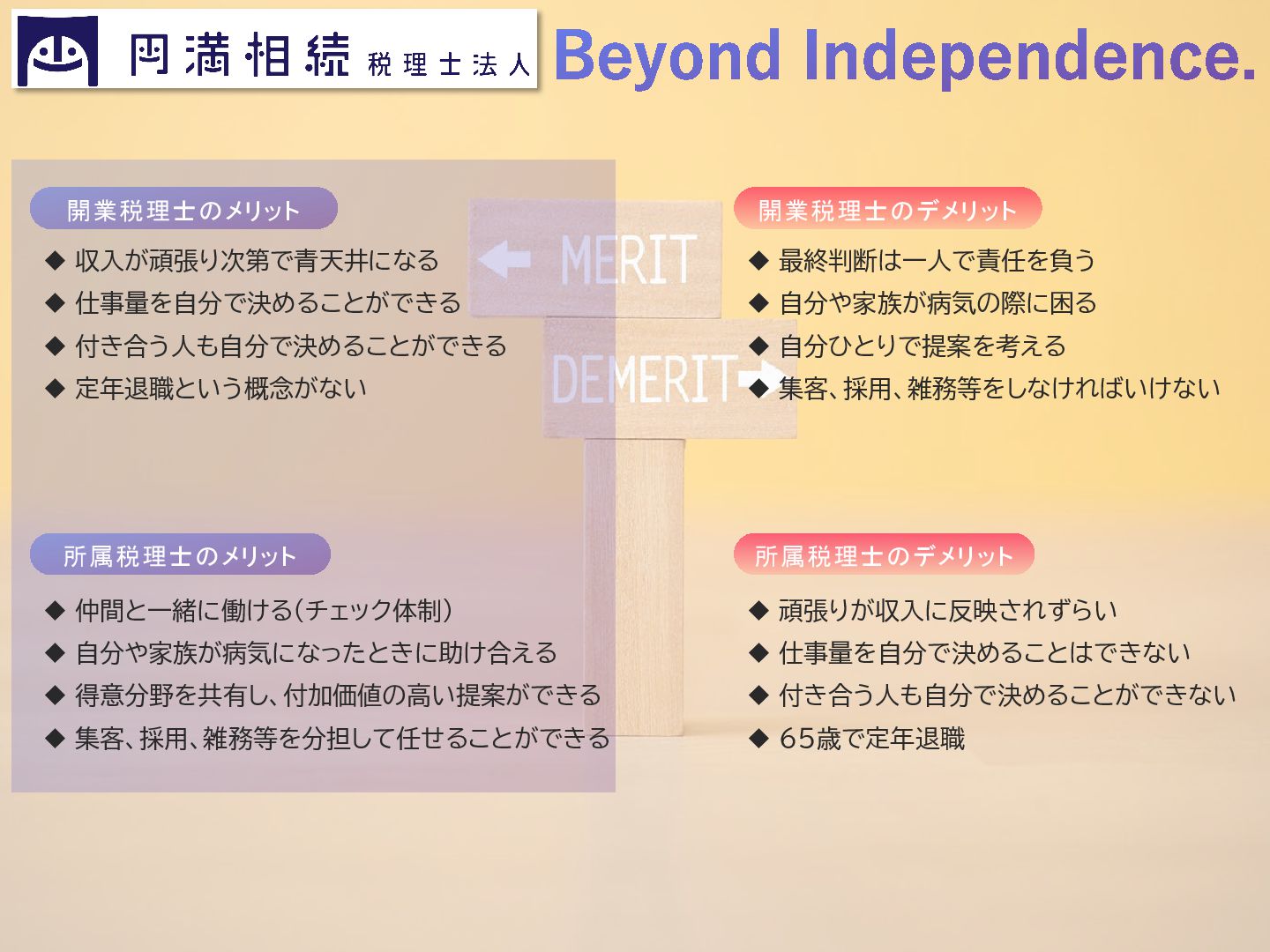 円満相続 税理士法人

Beyond Independence.

開業税理士のメリット

◆ 収入が頑張り次第で青天井になる
◆ 仕事量を自分で決めることができる
◆ 付き合う人も自分で決めることができる
◆ 定年退職という概念がない

MERIT

DEMERIT

開業税理士のデメリット

◆ 最終判断は一人で責任を負う
◆ 自分や家族が病気の際に困る
◆ 自分ひとりで提案を考える
◆ 集客、採用、雑務等をしなければいけない

所属税理士のメリット

◆ 仲間と一緒に働ける(チェック体制)
◆ 自分や家族が病気になったときに助け合える
◆ 得意分野を共有し、付加価値の高い提案ができる
◆ 集客、採用、雑務等を分担して任せることができる

所属税理士のデメリット

◆ 頑張りが収入に反映されずらい
◆ 仕事量を自分で決めることはできない
◆ 付き合う人も自分で決めることができない
◆ 65歳で定年退職